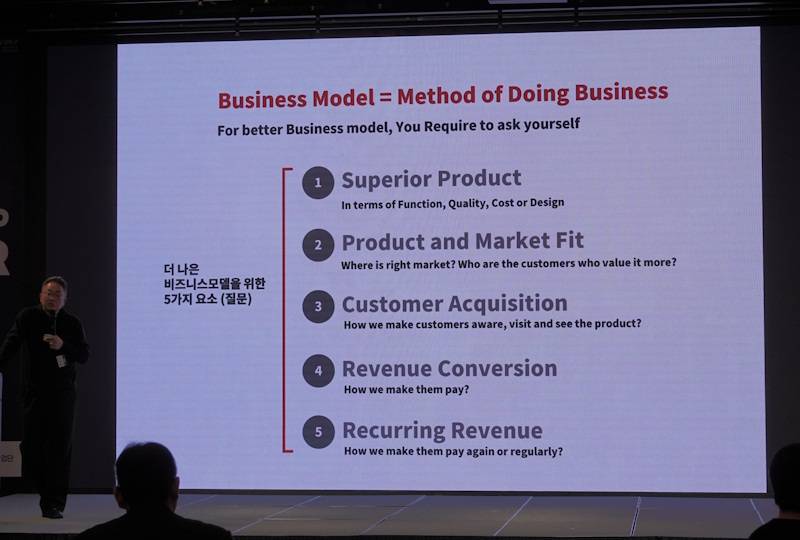 Business Model = Method of Doing Business

For better Business model, You Require to ask yourself

더 나은 비즈니스모델을 위한 5가지 요소 (질문)

1 Superior Product
In terms of Function, Quality, Cost or Design

2 Product and Market Fit
Where is right market? Who are the customers who value it more?

3 Customer Acquisition
How we make customers aware, visit and see the product?

4 Revenue Conversion
How we make them pay?

5 Recurring Revenue
How we make them pay again or regularly?